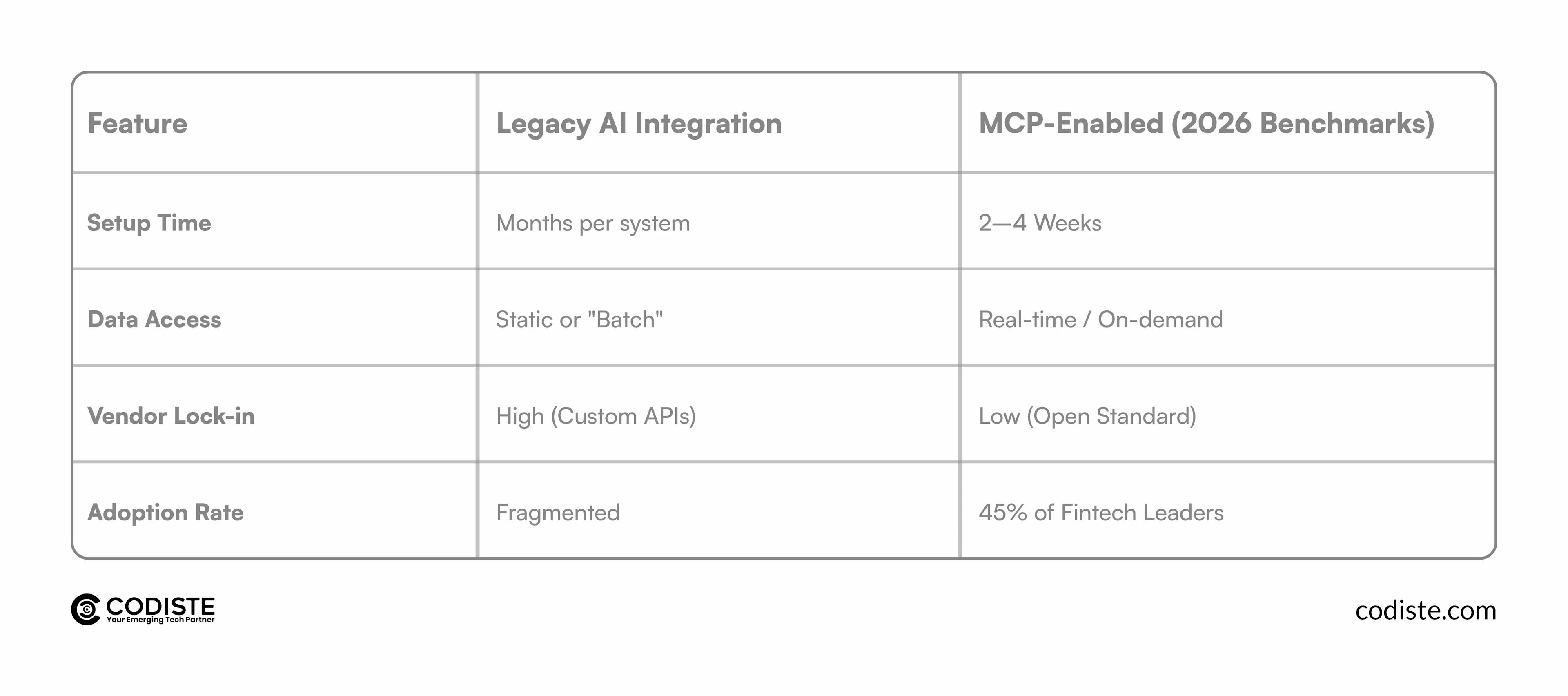 | Feature | Legacy AI Integration | MCP-Enabled (2026 Benchmarks) |
|---|---|---|
| Setup Time | Months per system | 2—4 Weeks |
| Data Access | Static or "Batch" | Real-time / On-demand |
| Vendor Lock-in | High (Custom APIs) | Low (Open Standard) |
| Adoption Rate | Fragmented | 45% of Fintech Leaders |

CODISTE
Your Emerging Tech Partner

codiste.com